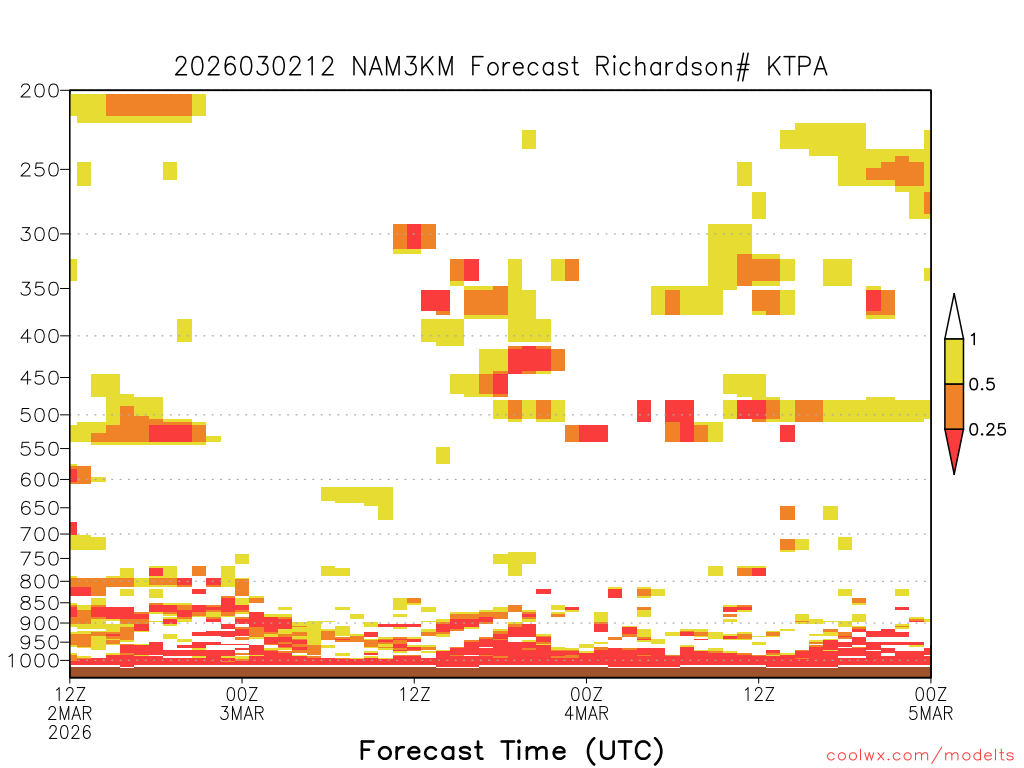 2026030212 NAM3KM Forecast Richardson# KTPA

200
250
300
350
400
450
500
550
600
650
700
750
800
850
900
950
1000

1
0.5
0.25

12Z
2MAR
2026

00Z
3MAR

12Z

00Z
4MAR

12Z

00Z
5MAR

Forecast Time (UTC)

coolwx.com/modelts